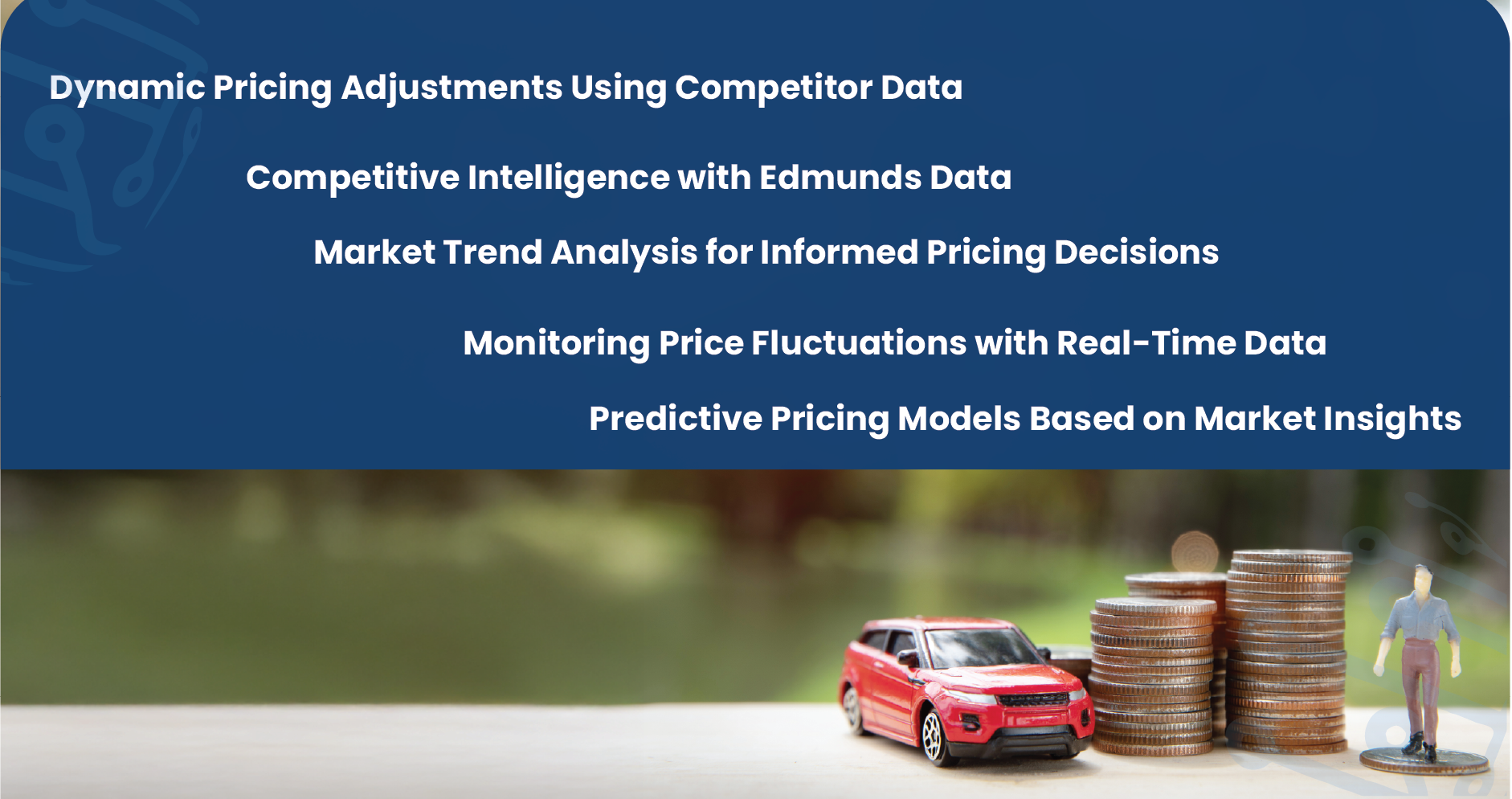 Dynamic Pricing Adjustments Using Competitor Data

Competitive Intelligence with Edmunds Data

Market Trend Analysis for Informed Pricing Decisions

Monitoring Price Fluctuations with Real-Time Data

Predictive Pricing Models Based on Market Insights